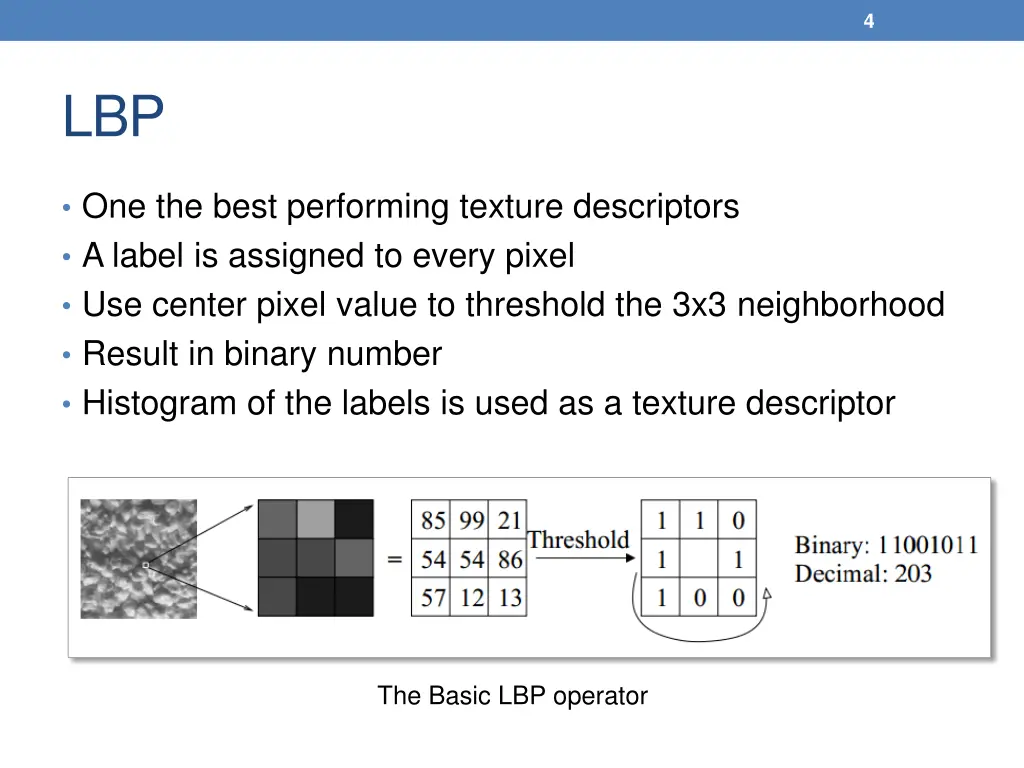 4

LBP

• One the best performing texture descriptors
• A label is assigned to every pixel
• Use center pixel value to threshold the 3x3 neighborhood
• Result in binary number
• Histogram of the labels is used as a texture descriptor

=

| 85 | 99 | 21 |
|---|---|---|
| 54 | 54 | 86 |
| 57 | 12 | 13 |

Threshold

| 1 | 1 | 0 |
|---|---|---|
| 1 |  | 1 |
| 1 | 0 | 0 |

Binary: 11001011
Decimal: 203

The Basic LBP operator